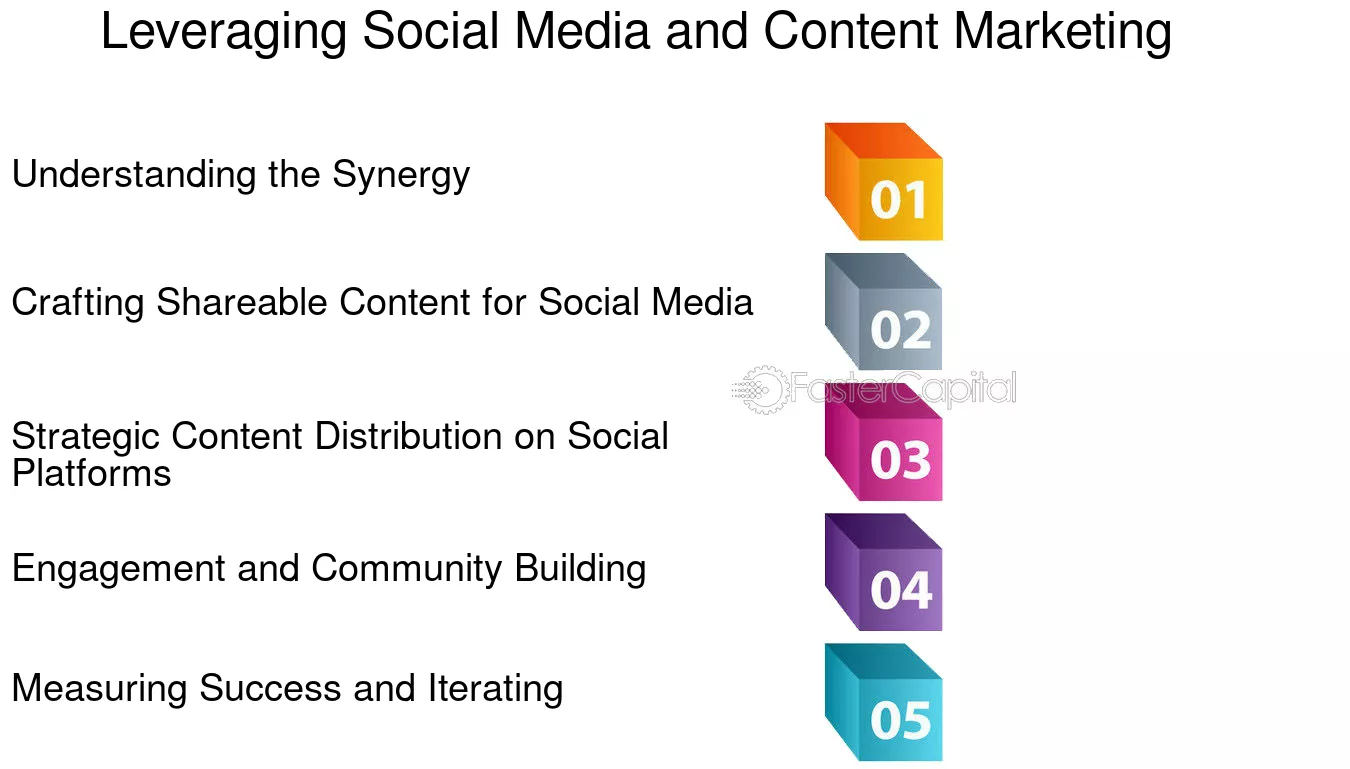 Leveraging Social Media and Content Marketing

Understanding the Synergy

01

Crafting Shareable Content for Social Media

02

Strategic Content Distribution on Social Platforms

03

Engagement and Community Building

04

Measuring Success and Iterating

05

FasterCapital